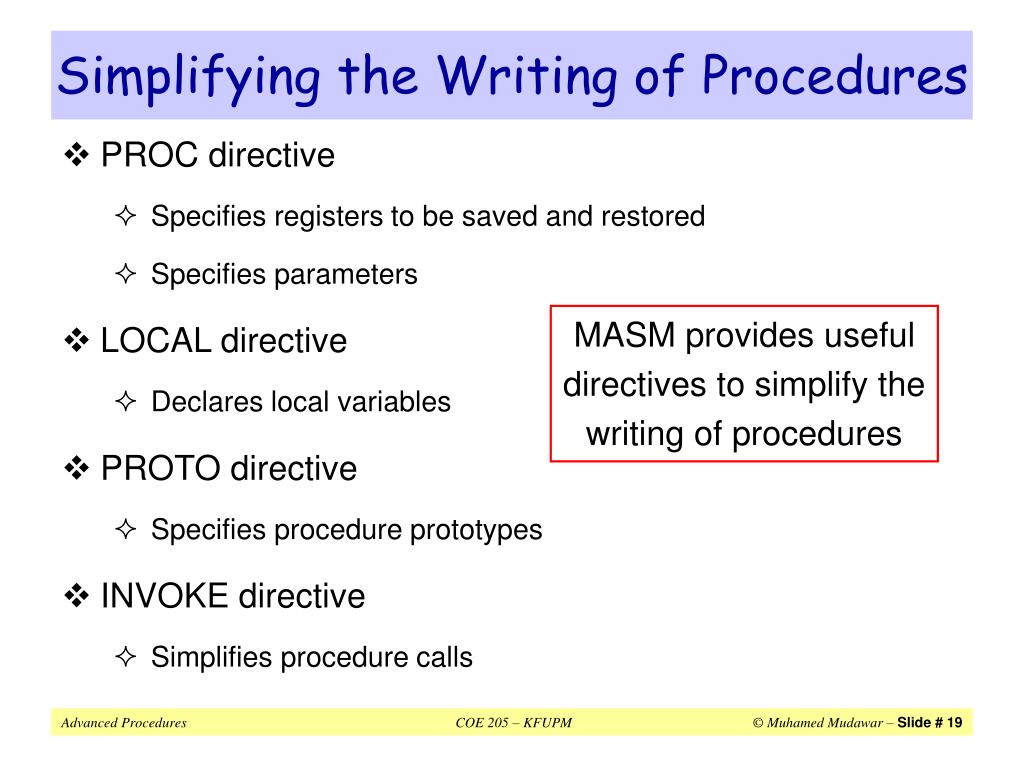 Simplifying the Writing of Procedures

❖ PROC directive

✧ Specifies registers to be saved and restored

✧ Specifies parameters

❖ LOCAL directive

✧ Declares local variables

❖ PROTO directive

✧ Specifies procedure prototypes

❖ INVOKE directive

✧ Simplifies procedure calls

MASM provides useful directives to simplify the writing of procedures

Advanced Procedures

COE 205 – KFUPM

© Muhamed Mudawar – Slide # 19